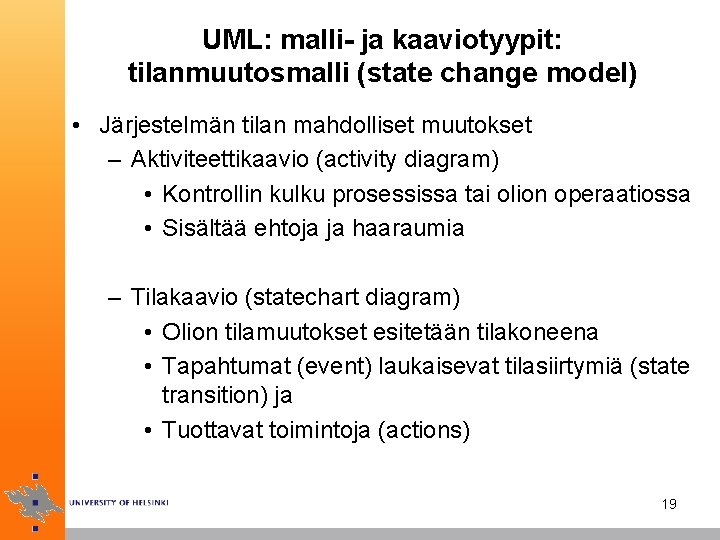 UML: malli- ja kaaviotyypit: tilanmuutosmalli (state change model)

• Järjestelmän tilan mahdolliset muutokset
– Aktiviteettikaavio (activity diagram)
• Kontrollin kulku prosessissa tai olion operaatiossa
• Sisältää ehtoja ja haaraumia

– Tilakaavio (statechart diagram)
• Olion tilamuutokset esitetään tilakoneena
• Tapahtumat (event) laukaisevat tilasiirtymiä (state transition) ja
• Tuottavat toimintoja (actions)

UNIVERSITY OF HELSINKI

19